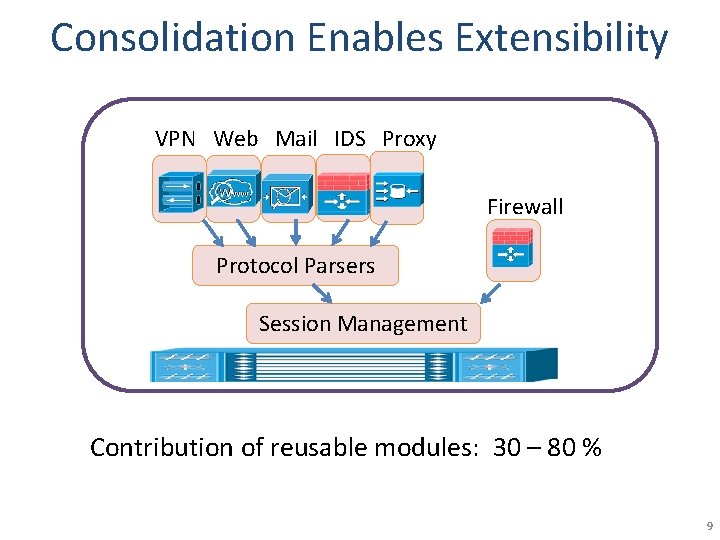 Consolidation Enables Extensibility

VPN Web Mail IDS Proxy

Firewall

Protocol Parsers

Session Management

Contribution of reusable modules: 30 – 80 %

9